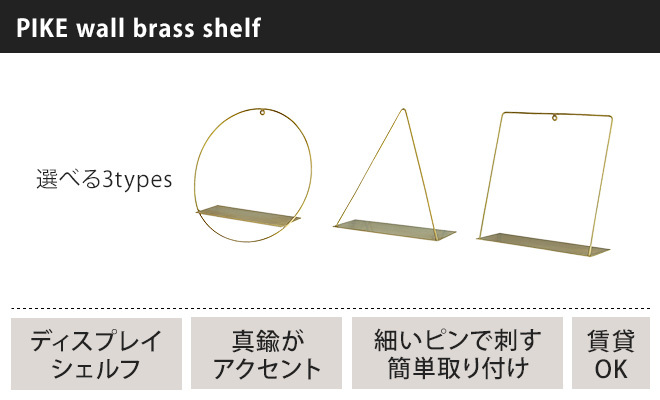 PIKE wall brass shelf

選べる3types

ディスプレイ
シェルフ

真鍮が
アクセント

細いピンで刺す
簡単取り付け

賃貸
OK